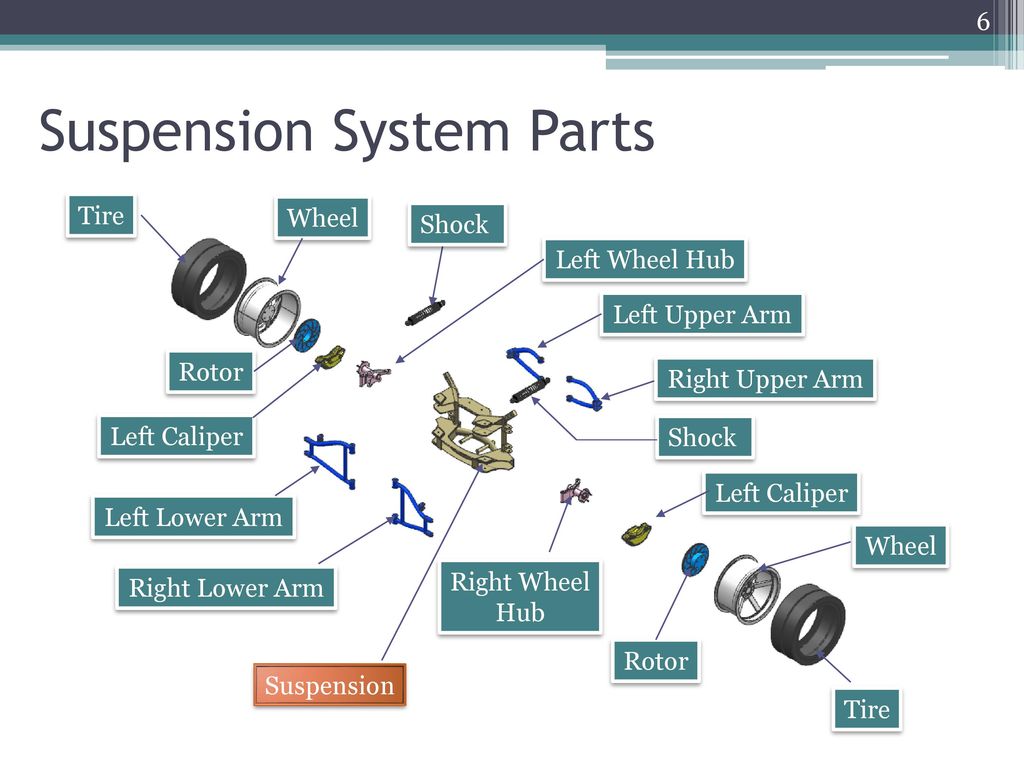 6

Suspension System Parts

Tire

Wheel

Shock

Left Wheel Hub

Left Upper Arm

Rotor

Right Upper Arm

Left Caliper

Shock

Left Caliper

Left Lower Arm

Wheel

Right Lower Arm

Right Wheel Hub

Rotor

Suspension

Tire